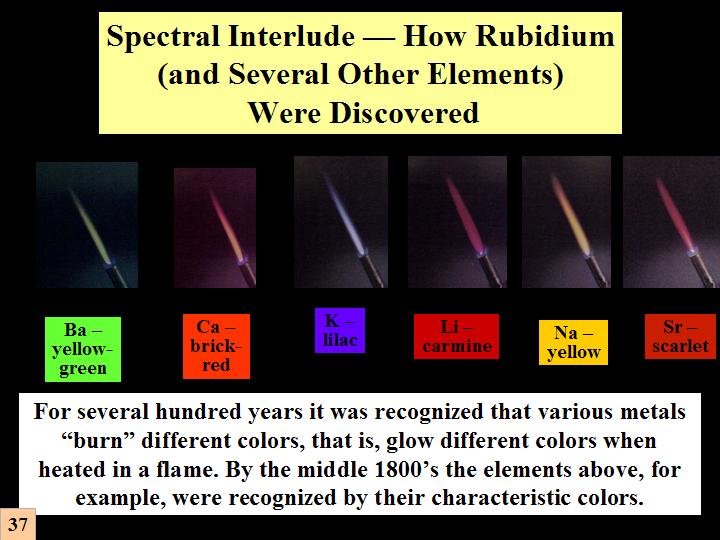 Spectral Interlude — How Rubidium (and Several Other Elements) Were Discovered

Ba – yellow-green

Ca – brick-red

K – lilac

Li – carmine

Na – yellow

Sr – scarlet

For several hundred years it was recognized that various metals “burn” different colors, that is, glow different colors when heated in a flame. By the middle 1800’s the elements above, for example, were recognized by their characteristic colors.

37